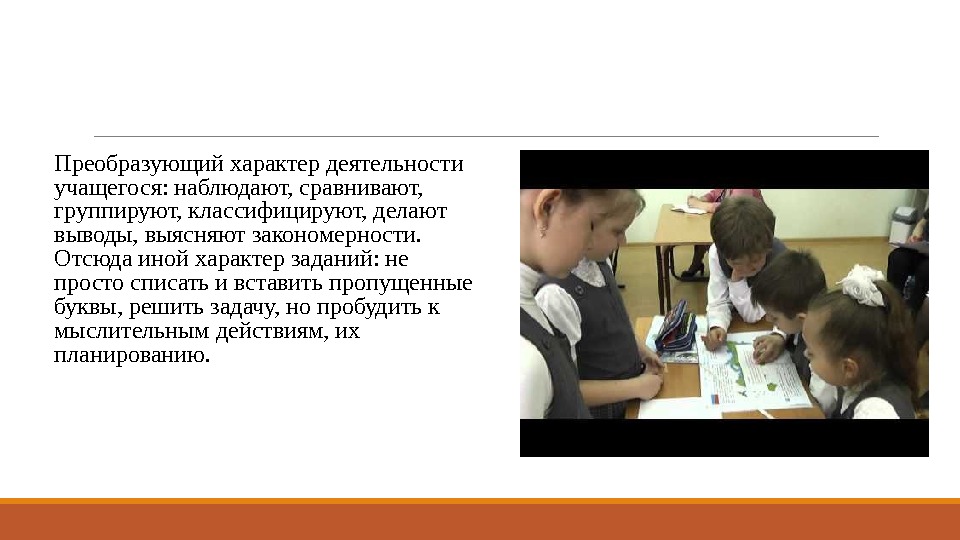 Преобразующий характер деятельности учащегося: наблюдают, сравнивают, группируют, классифицируют, делают выводы, выясняют закономерности. Отсюда иной характер заданий: не просто списать и вставить пропущенные буквы, решить задачу, но пробудить к мыслительным действиям, их планированию.